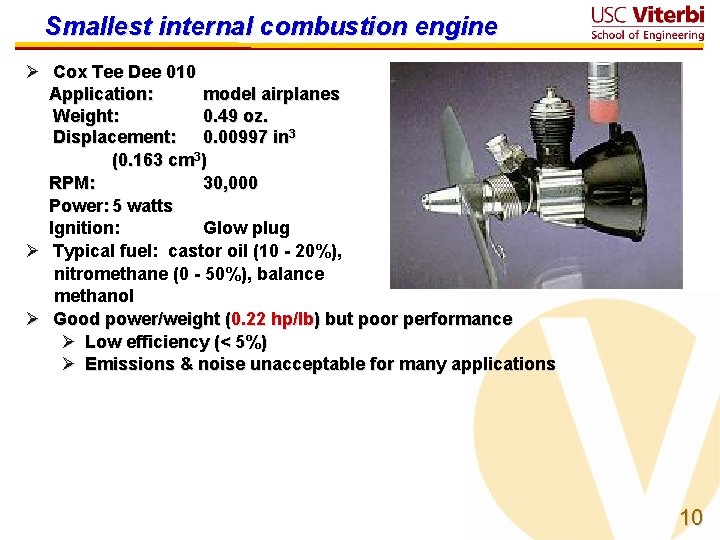 Smallest internal combustion engine

USC Viterbi
School of Engineering

➢ Cox Tee Dee 010
Application: model airplanes
Weight: 0.49 oz.
Displacement: 0.00997 in$^3$ (0.163 cm$^3$)
RPM: 30,000
Power: 5 watts
Ignition: Glow plug

➢ Typical fuel: castor oil (10 - 20%), nitromethane (0 - 50%), balance methanol

➢ Good power/weight (0.22 hp/lb) but poor performance
➢ Low efficiency (< 5%)
➢ Emissions & noise unacceptable for many applications

10